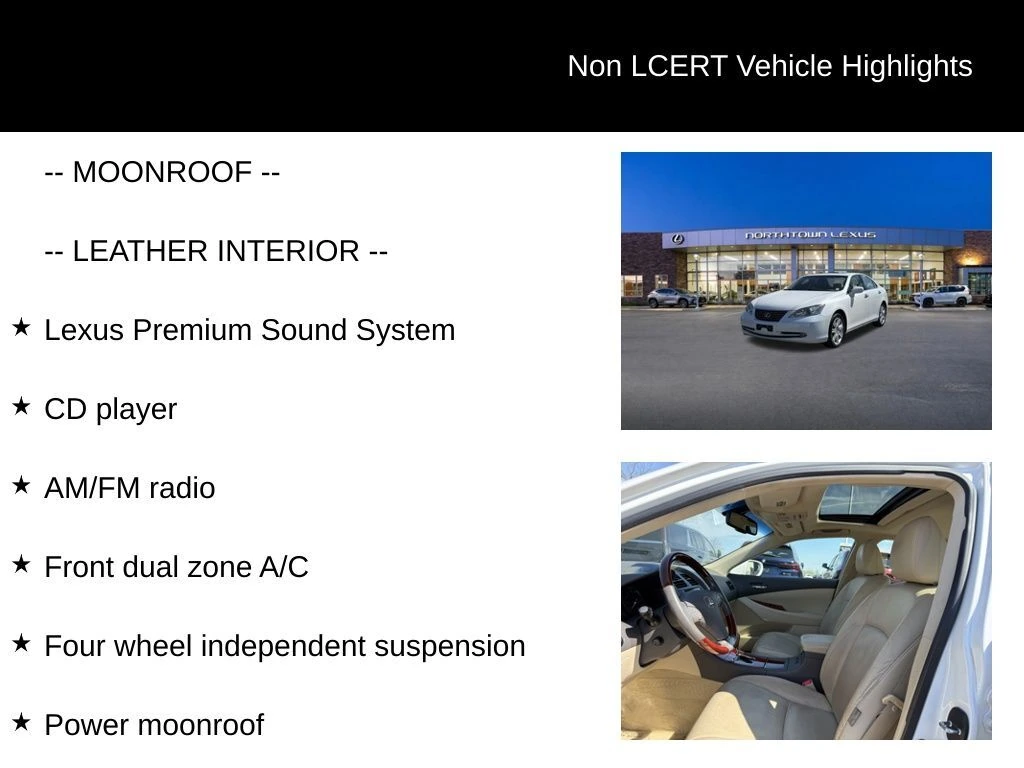 Non LCERT Vehicle Highlights

-- MOONROOF --

-- LEATHER INTERIOR --

★ Lexus Premium Sound System

★ CD player

★ AM/FM radio

★ Front dual zone A/C

★ Four wheel independent suspension

★ Power moonroof

NORTHTOWN LEXUS